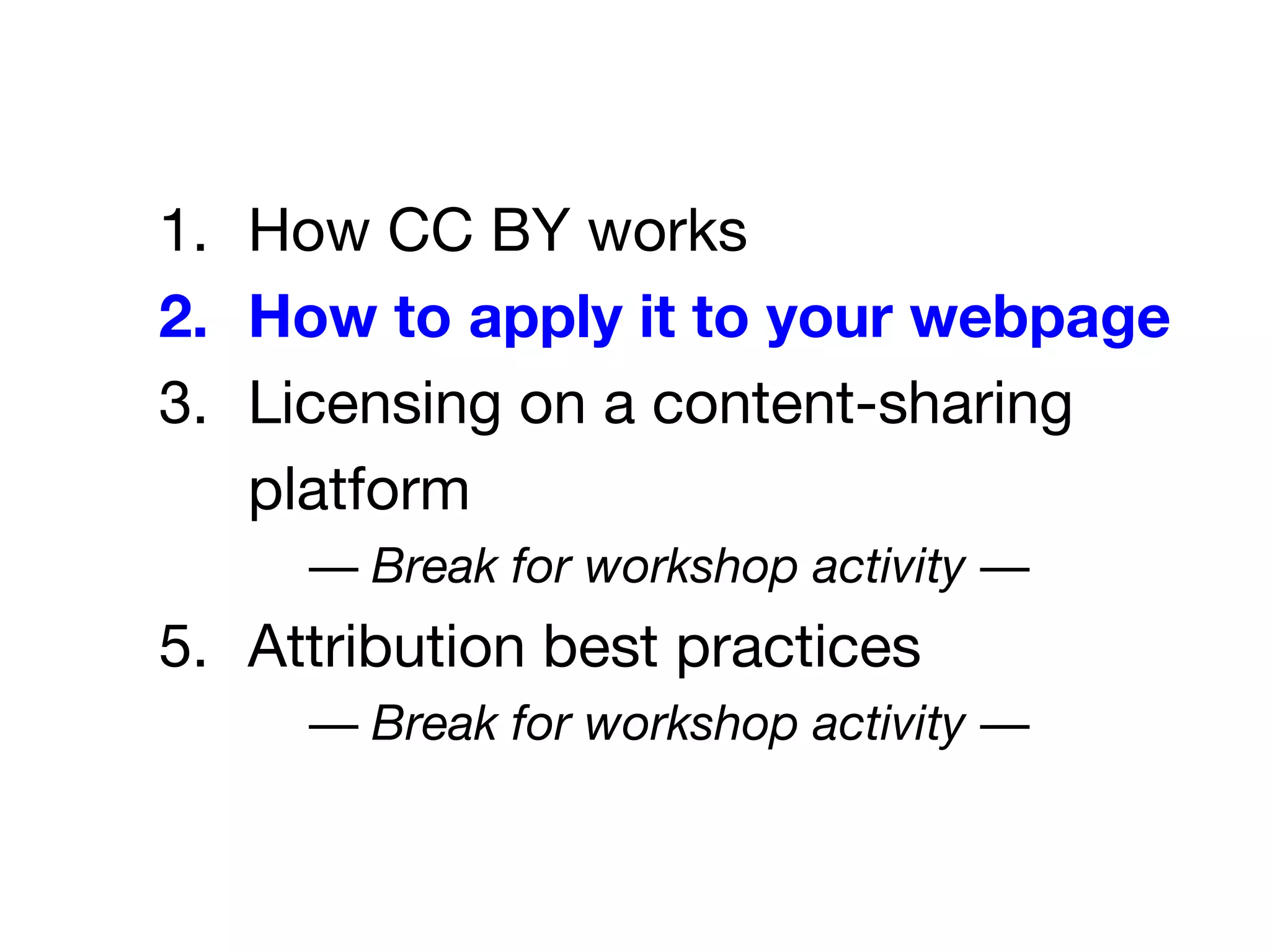 1. How CC BY works
2. How to apply it to your webpage
3. Licensing on a content-sharing platform

— Break for workshop activity —

5. Attribution best practices

— Break for workshop activity —